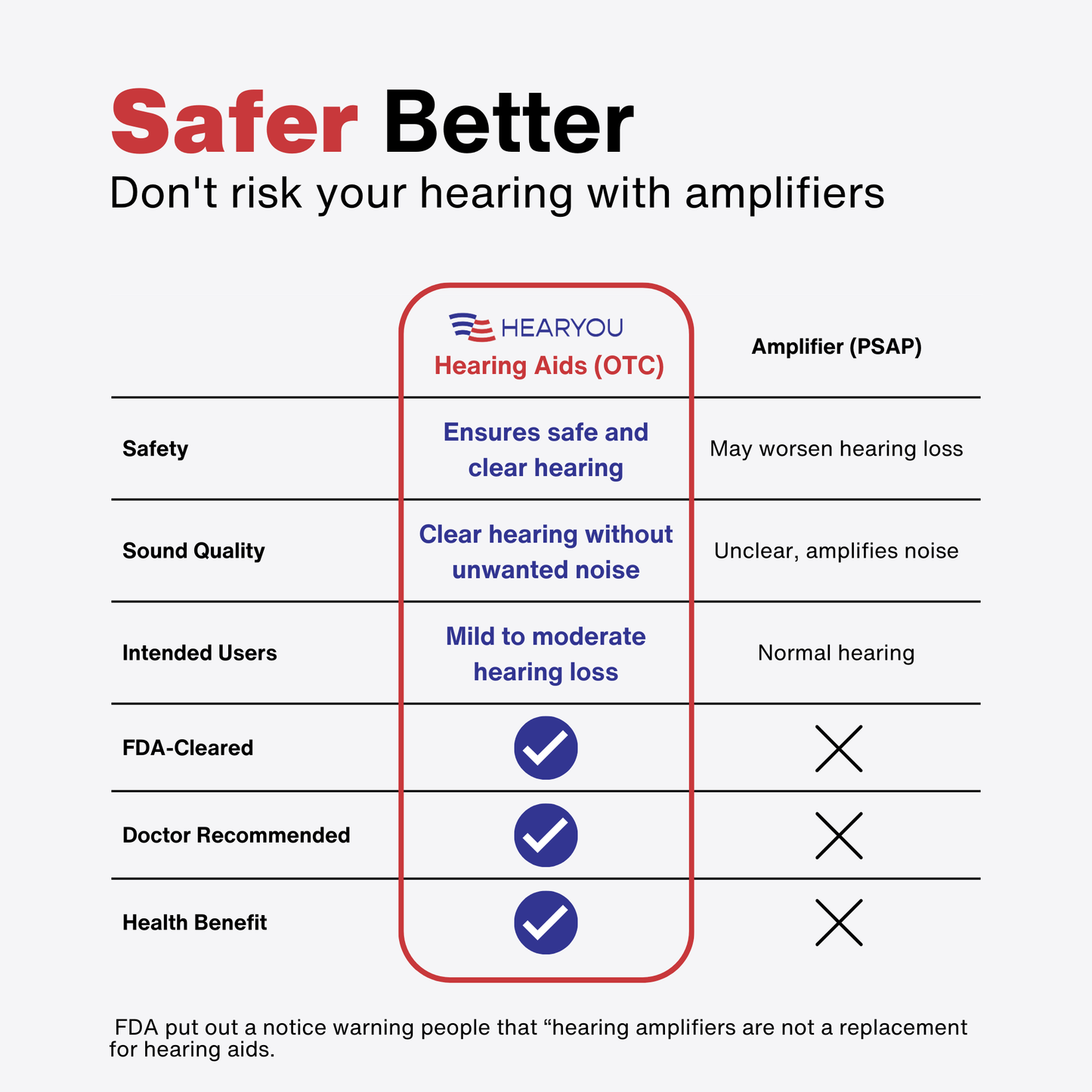 Safer Better

Don't risk your hearing with amplifiers

| | HEARYOU Hearing Aids (OTC) | Amplifier (PSAP) |
|---|---|---|
| Safety | Ensures safe and clear hearing | May worsen hearing loss |
| Sound Quality | Clear hearing without unwanted noise | Unclear, amplifies noise |
| Intended Users | Mild to moderate hearing loss | Normal hearing |
| FDA-Cleared | ✓ | ✗ |
| Doctor Recommended | ✓ | ✗ |
| Health Benefit | ✓ | ✗ |

FDA put out a notice warning people that “hearing amplifiers are not a replacement for hearing aids.